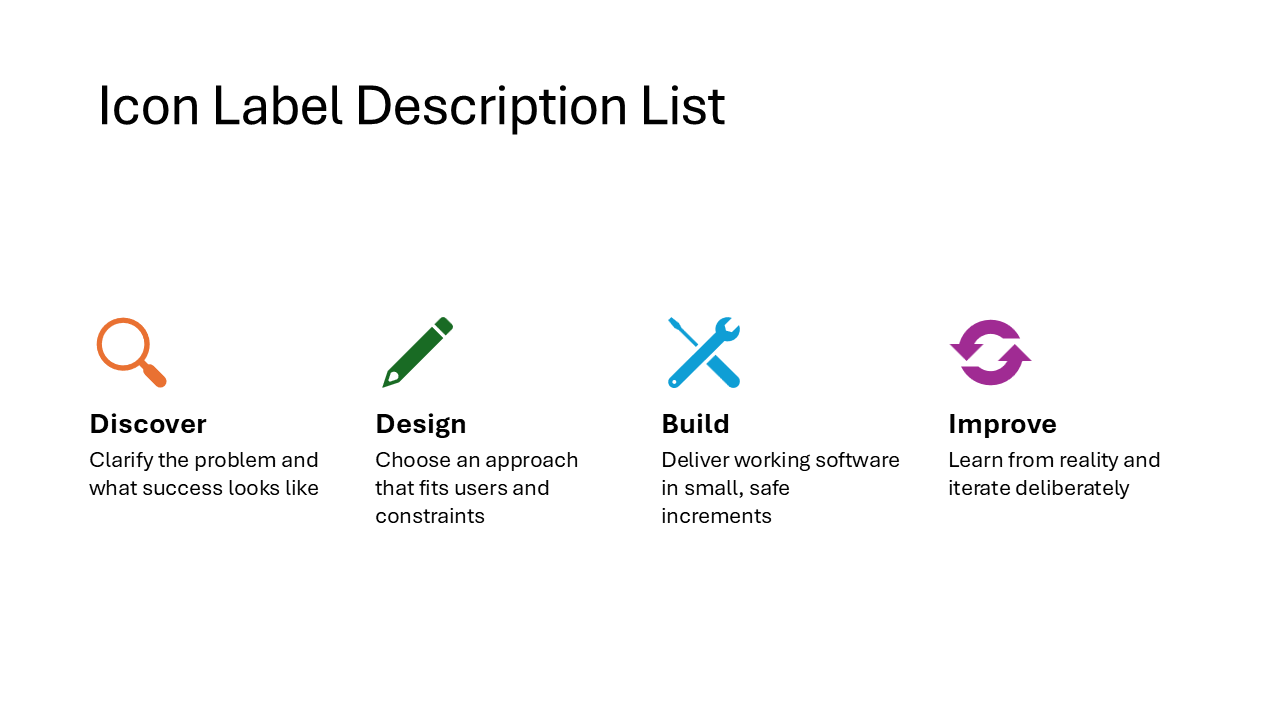 Icon Label Description List

Discover

Clarify the problem and what success looks like

Design

Choose an approach that fits users and constraints

Build

Deliver working software in small, safe increments

Improve

Learn from reality and iterate deliberately